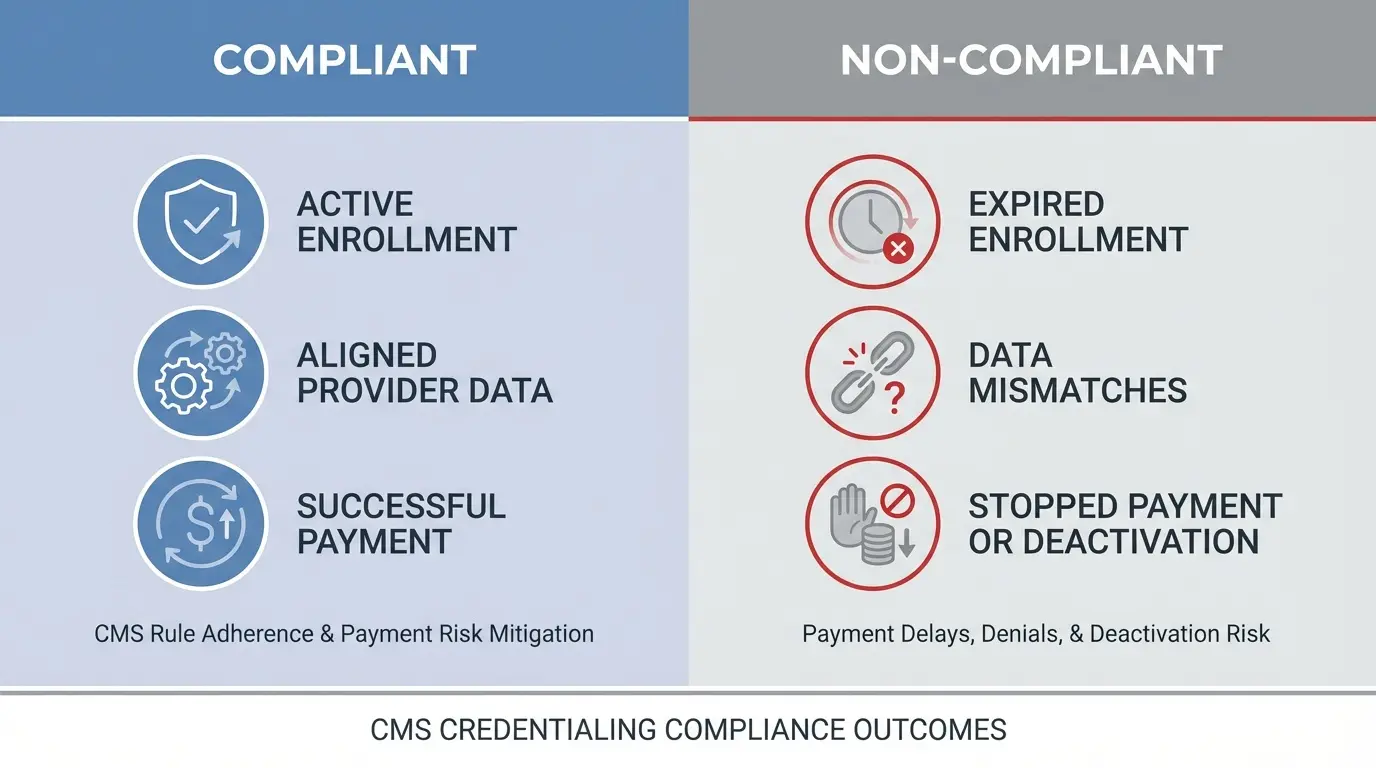 COMPLIANT

ACTIVE ENROLLMENT

ALIGNED PROVIDER DATA

SUCCESSFUL PAYMENT

CMS Rule Adherence & Payment Risk Mitigation

NON-COMPLIANT

EXPIRED ENROLLMENT

DATA MISMATCHES

STOPPED PAYMENT OR DEACTIVATION

Payment Delays, Denials, & Deactivation Risk

CMS CREDENTIALING COMPLIANCE OUTCOMES